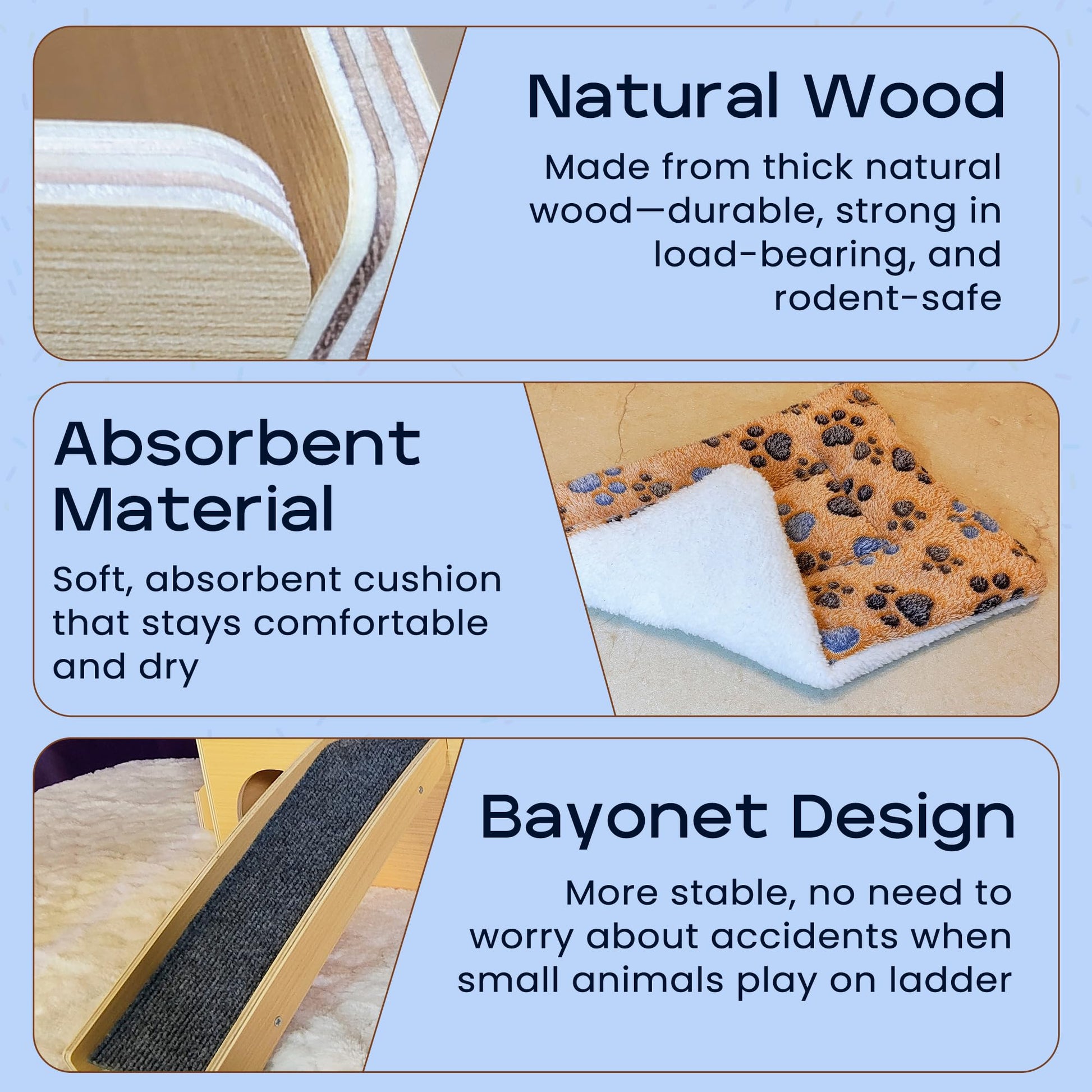 Natural Wood

Made from thick natural wood—durable, strong in load-bearing, and rodent-safe

Absorbent Material

Soft, absorbent cushion that stays comfortable and dry

Bayonet Design

More stable, no need to worry about accidents when small animals play on ladder